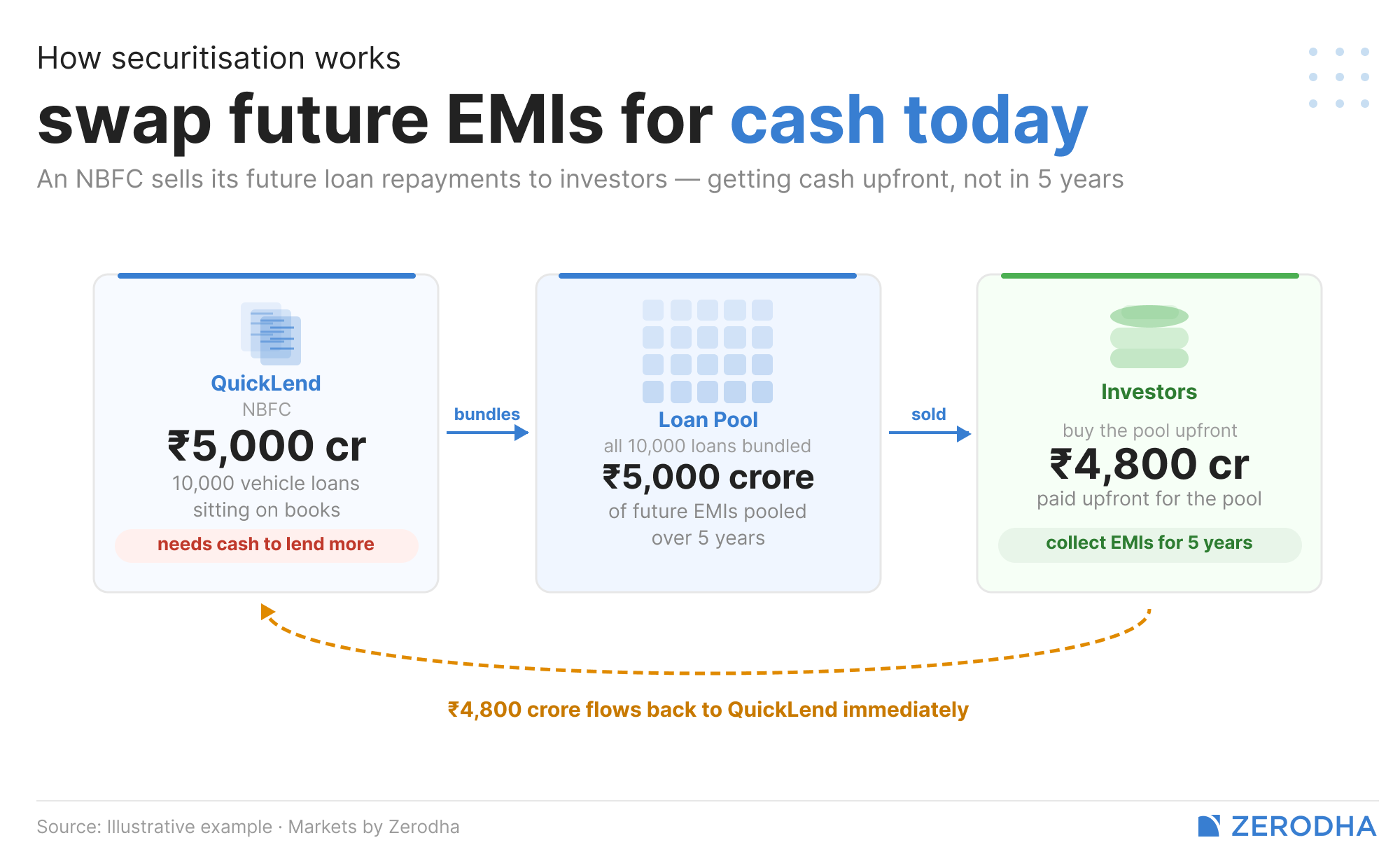 How securitisation works

swap future EMIs for cash today

An NBFC sells its future loan repayments to investors — getting cash upfront, not in 5 years

QuickLend
NBFC
₹5,000 cr
10,000 vehicle loans sitting on books
needs cash to lend more

bundles

Loan Pool
all 10,000 loans bundled
₹5,000 crore
of future EMIs pooled over 5 years

sold

Investors
buy the pool upfront
₹4,800 cr
paid upfront for the pool
collect EMIs for 5 years

₹4,800 crore flows back to QuickLend immediately

Source: Illustrative example · Markets by Zerodha

ZERODHA